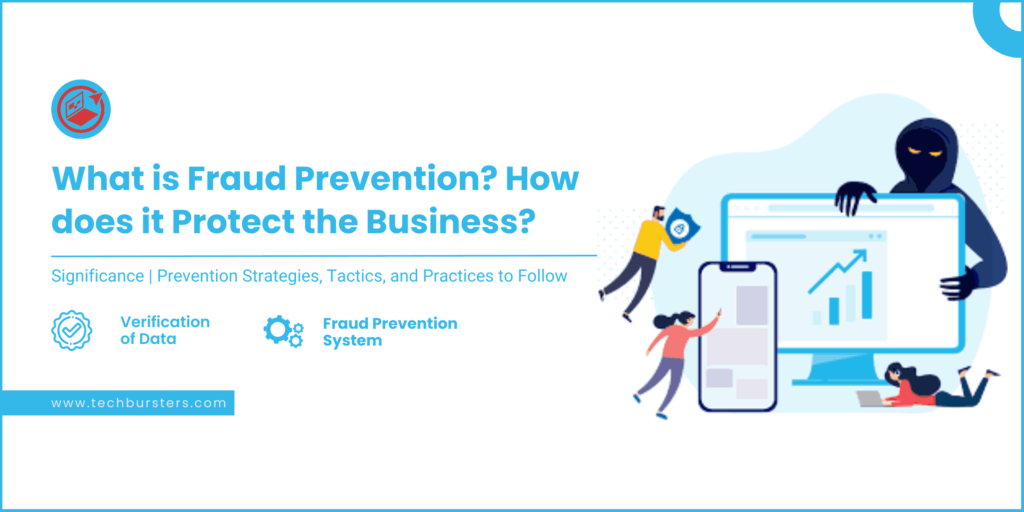 What is Fraud Prevention? How does it Protect the Business?

Significance | Prevention Strategies, Tactics, and Practices to Follow

Verification of Data

Fraud Prevention System

www.techbursters.com